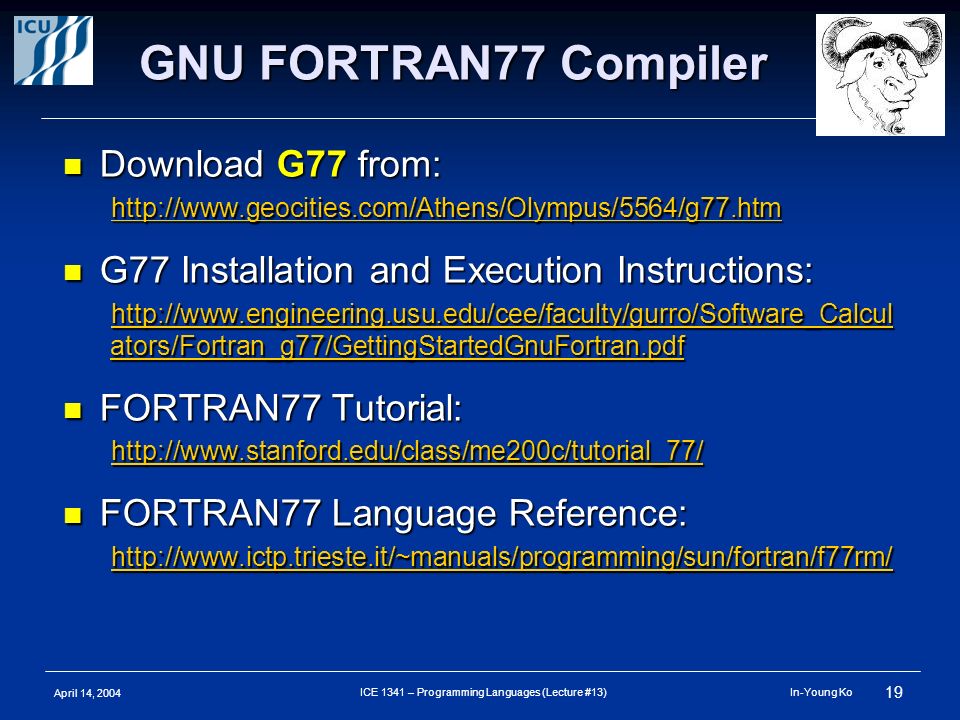 ICU

GNU FORTRAN77 Compiler

Download G77 from:

http://www.geocities.com/Athens/Olympus/5564/g77.htm

G77 Installation and Execution Instructions:

http://www.engineering.usu.edu/cee/faculty/gurro/Software_Calculators/Fortran_g77/GettingStartedGnuFortran.pdf

FORTRAN77 Tutorial:

http://www.stanford.edu/class/me200c/tutorial_77/

FORTRAN77 Language Reference:

http://www.ictp.trieste.it/~manuals/programming/sun/fortran/f77rm/

April 14, 2004

ICE 1341 – Programming Languages (Lecture #13)

In-Young Ko

19